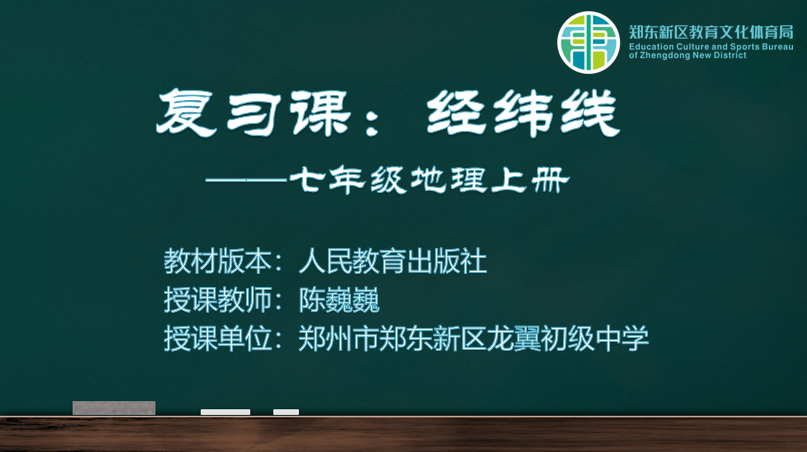 郑东新区教育文化体育局
Education Culture and Sports Bureau of Zhengdong New District

复习课：经纬线

——七年级地理上册

教材版本：人民教育出版社
授课教师：陈巍巍
授课单位：郑州市郑东新区龙翼初级中学